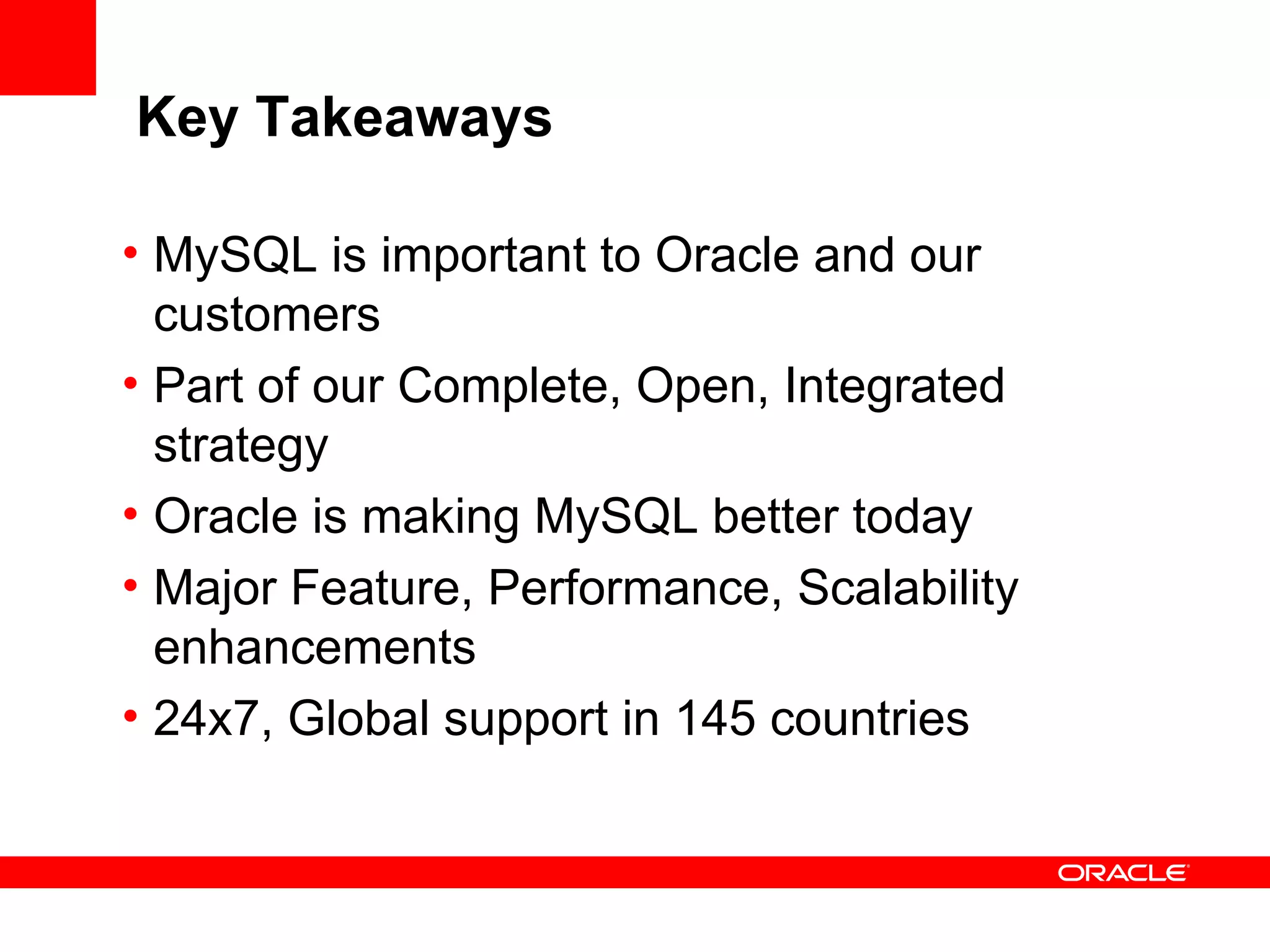 Key Takeaways

• MySQL is important to Oracle and our customers
• Part of our Complete, Open, Integrated strategy
• Oracle is making MySQL better today
• Major Feature, Performance, Scalability enhancements
• 24x7, Global support in 145 countries

ORACLE